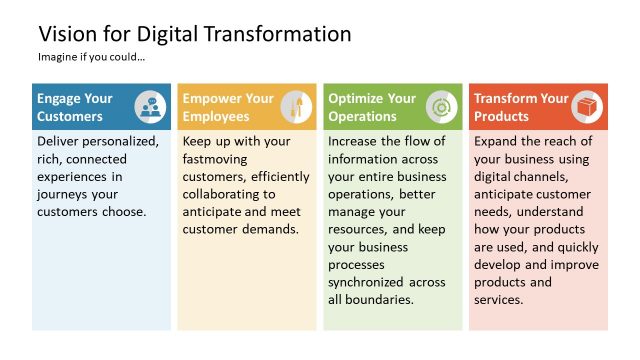 Vision for Digital Transformation

Imagine if you could...

Engage Your Customers

Deliver personalized, rich, connected experiences in journeys your customers choose.

Empower Your Employees

Keep up with your fastmoving customers, efficiently collaborating to anticipate and meet customer demands.

Optimize Your Operations

Increase the flow of information across your entire business operations, better manage your resources, and keep your business processes synchronized across all boundaries.

Transform Your Products

Expand the reach of your business using digital channels, anticipate customer needs, understand how your products are used, and quickly develop and improve products and services.